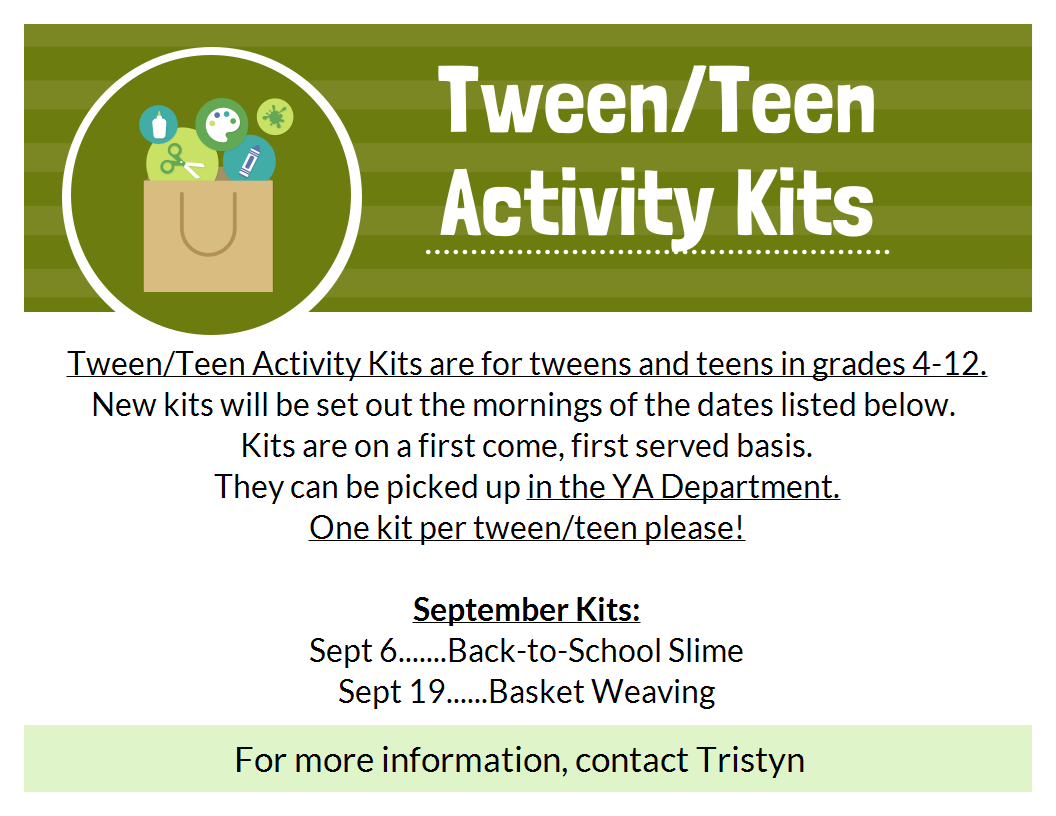 Tween/Teen Activity Kits

Tween/Teen Activity Kits are for tweens and teens in grades 4-12.
New kits will be set out the mornings of the dates listed below.
Kits are on a first come, first served basis.
They can be picked up in the YA Department.
One kit per tween/teen please!

September Kits:
Sept 6.......Back-to-School Slime
Sept 19......Basket Weaving

For more information, contact Tristyn